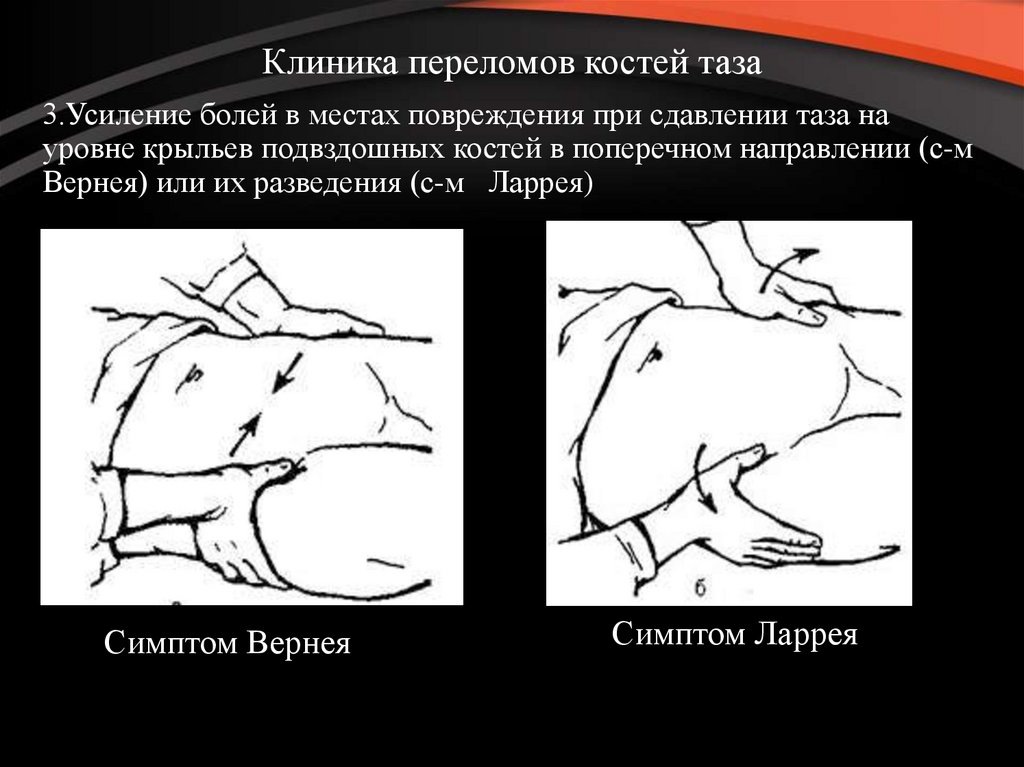 Клиника переломов костей таза

3.Усиление болей в местах повреждения при сдавлении таза на уровне крыльев подвздошных костей в поперечном направлении (с-м Вернея) или их разведения (с-м Ларрея)

б

Симптом Вернея

Симптом Ларрея